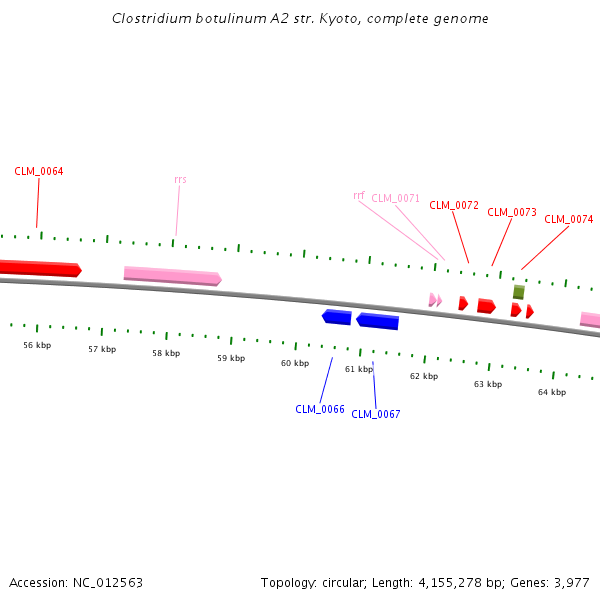 Clostridium botulinum A2 str. Kyoto, complete genome

CLM_0064

rrs

rrf CLM_0071

CLM_0072

CLM_0073

CLM_0074

56 kbp

57 kbp

58 kbp

59 kbp

60 kbp

61 kbp

62 kbp

63 kbp

64 kbp

CLM_0066

CLM_0067

Accession: NC_012563

Topology: circular; Length: 4,155,278 bp; Genes: 3,977